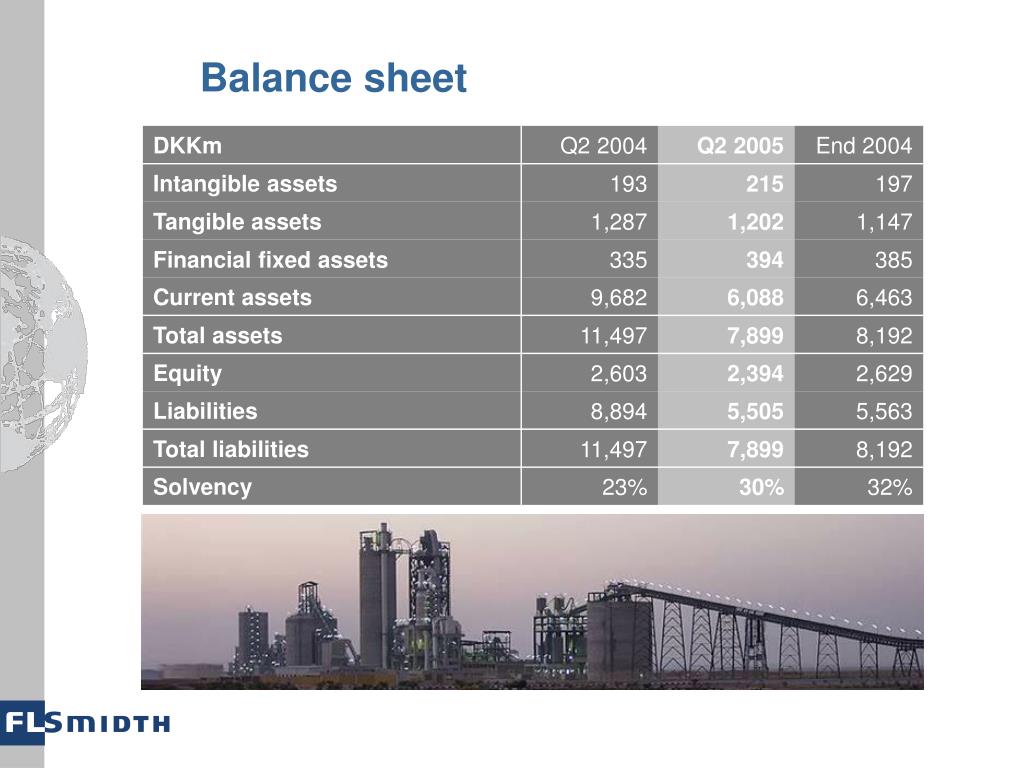 Balance sheet

| DKKm | Q2 2004 | Q2 2005 | End 2004 |
|---|---|---|---|
| Intangible assets | 193 | 215 | 197 |
| Tangible assets | 1,287 | 1,202 | 1,147 |
| Financial fixed assets | 335 | 394 | 385 |
| Current assets | 9,682 | 6,088 | 6,463 |
| Total assets | 11,497 | 7,899 | 8,192 |
| Equity | 2,603 | 2,394 | 2,629 |
| Liabilities | 8,894 | 5,505 | 5,563 |
| Total liabilities | 11,497 | 7,899 | 8,192 |
| Solvency | 23% | 30% | 32% |

FLSMIDTH